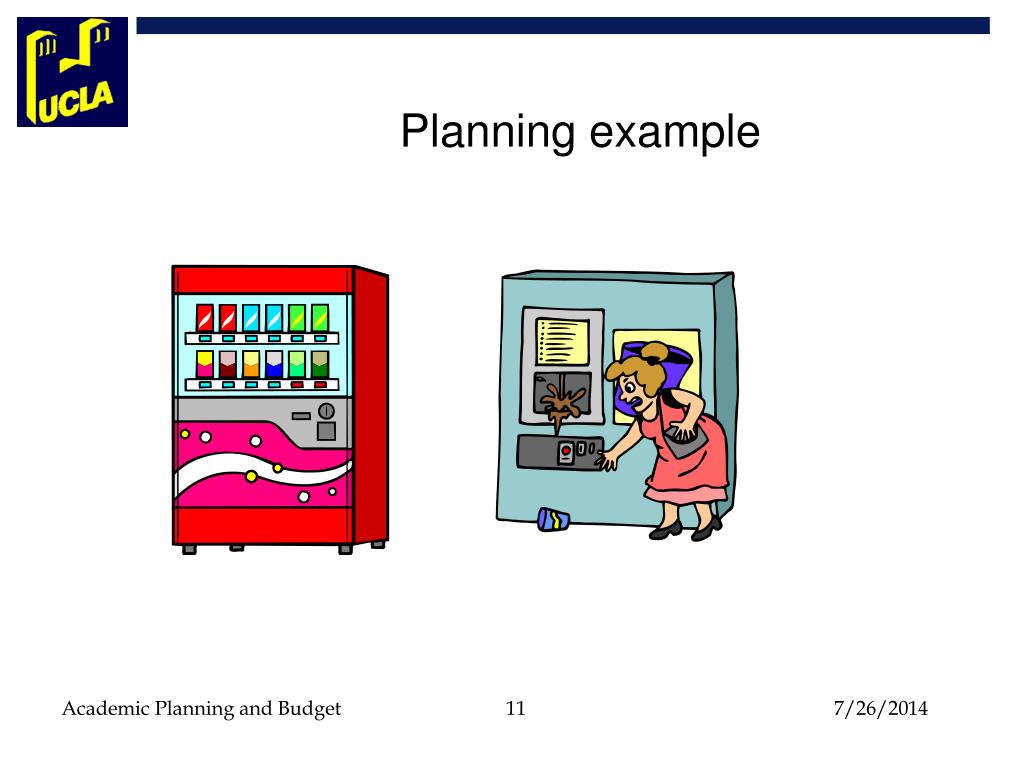 UCLA

Planning example

Academic Planning and Budget

11

7/26/2014